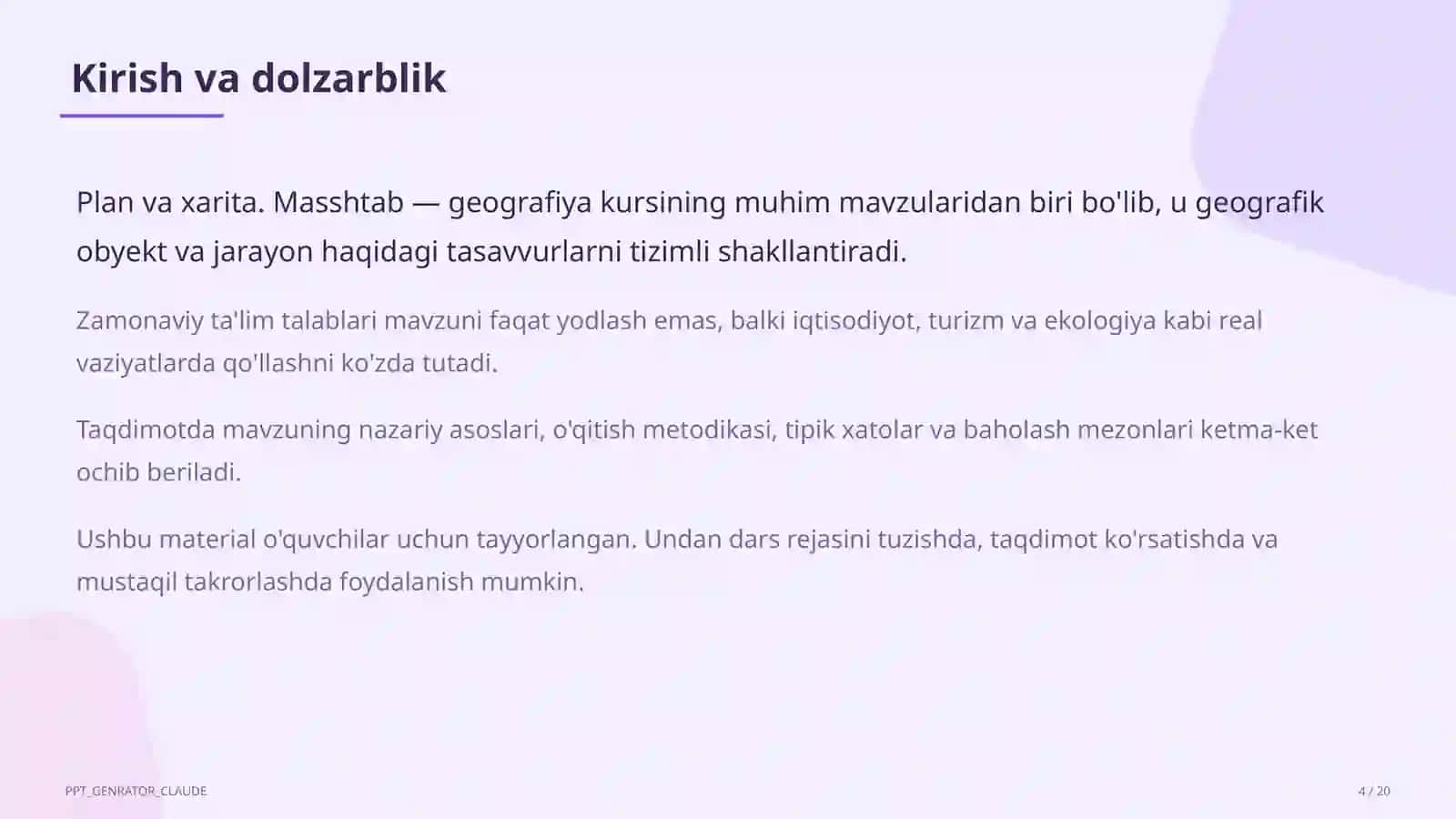 Kirish va dolzarblik

Plan va xarita. Masshtab — geografiya kursining muhim mavzularidan biri bo'lib, u geografik obyekt va jarayon haqidagi tasavvurlarni tizimli shakllantiradi.

Zamonaviy ta'lim talablari mavzuni faqat yodlash emas, balki iqtisodiyot, turizm va ekologiya kabi real vaziyatlarda qo'llashni ko'zda tutadi.

Taqdimotda mavzuning nazariy asoslari, o'qitish metodikasi, tipik xatolar va baholash mezonlari ketma-ket ochib beriladi.

Ushbu material o'quvchilar uchun tayyorlangan. Undan dars rejasini tuzishda, taqdimot ko'rsatishda va mustaqil takrorlashda foydalanish mumkin.

PPT_GENRATOR_CLAUDE

4 / 20